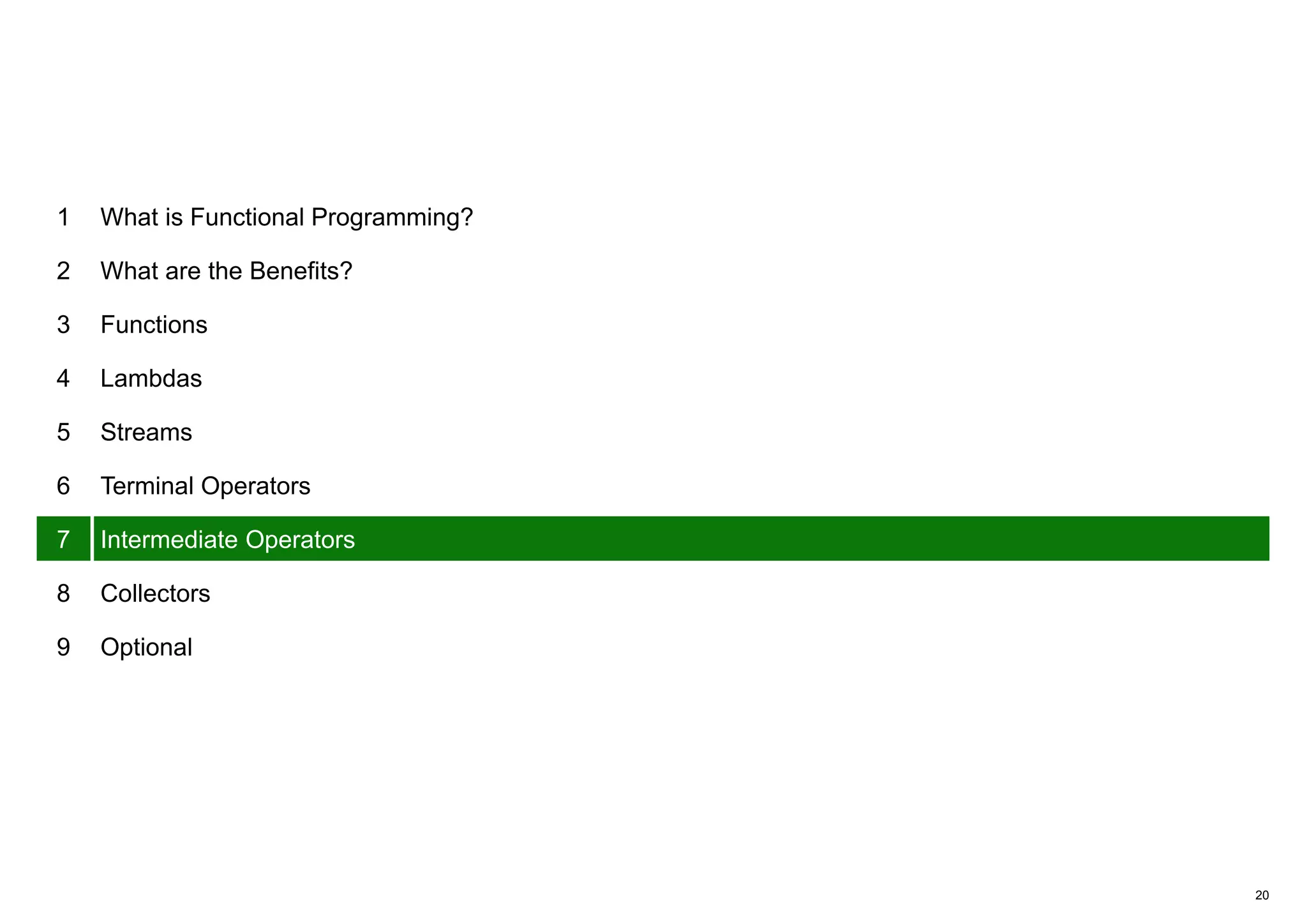 1 What is Functional Programming?

2 What are the Benefits?

3 Functions

4 Lambdas

5 Streams

6 Terminal Operators

7 Intermediate Operators

8 Collectors

9 Optional

20